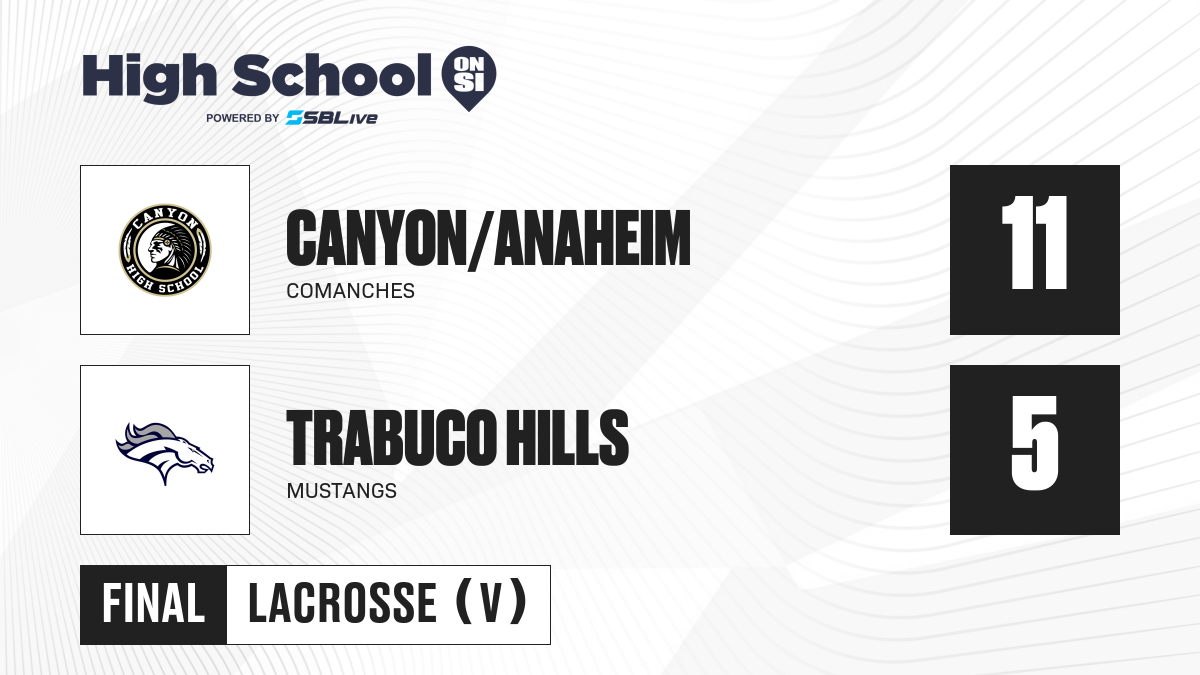 High School ON SI
POWERED BY SBLive

CANYON HIGH SCHOOL

CANYON/ANAHEIM
COMANCHES

11

TRABUCO HILLS
MUSTANGS

5

FINAL LACROSSE (V)